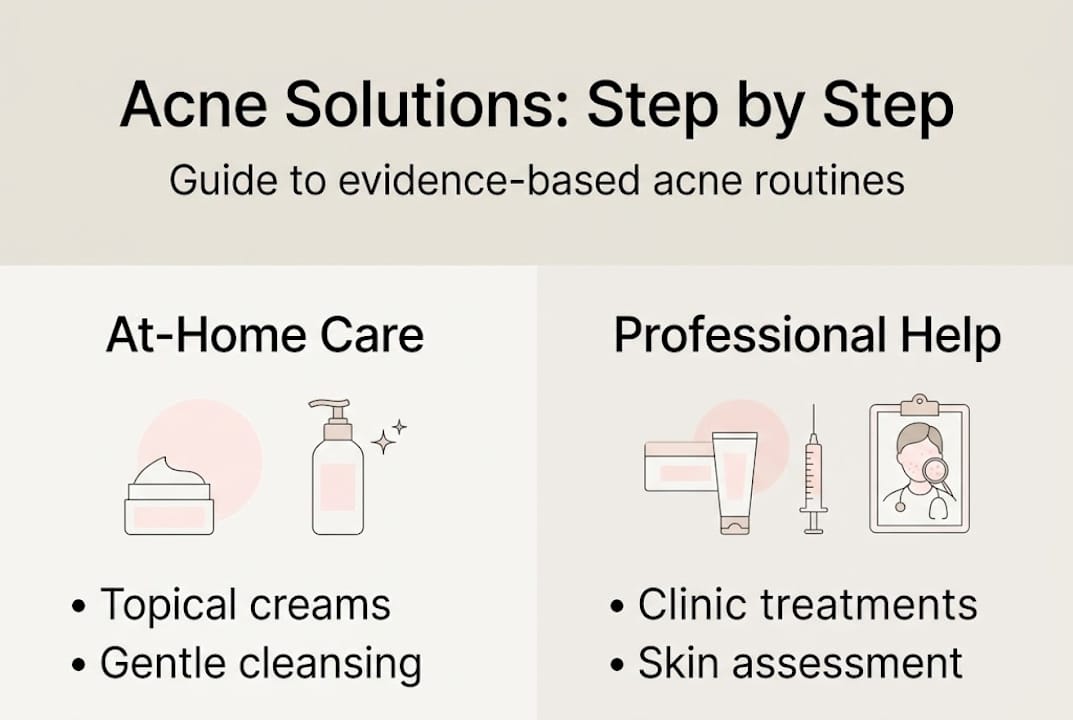 Acne Solutions: Step by Step

Guide to evidence-based acne routines

At-Home Care

• Topical creams
• Gentle cleansing

Professional Help

• Clinic treatments
• Skin assessment